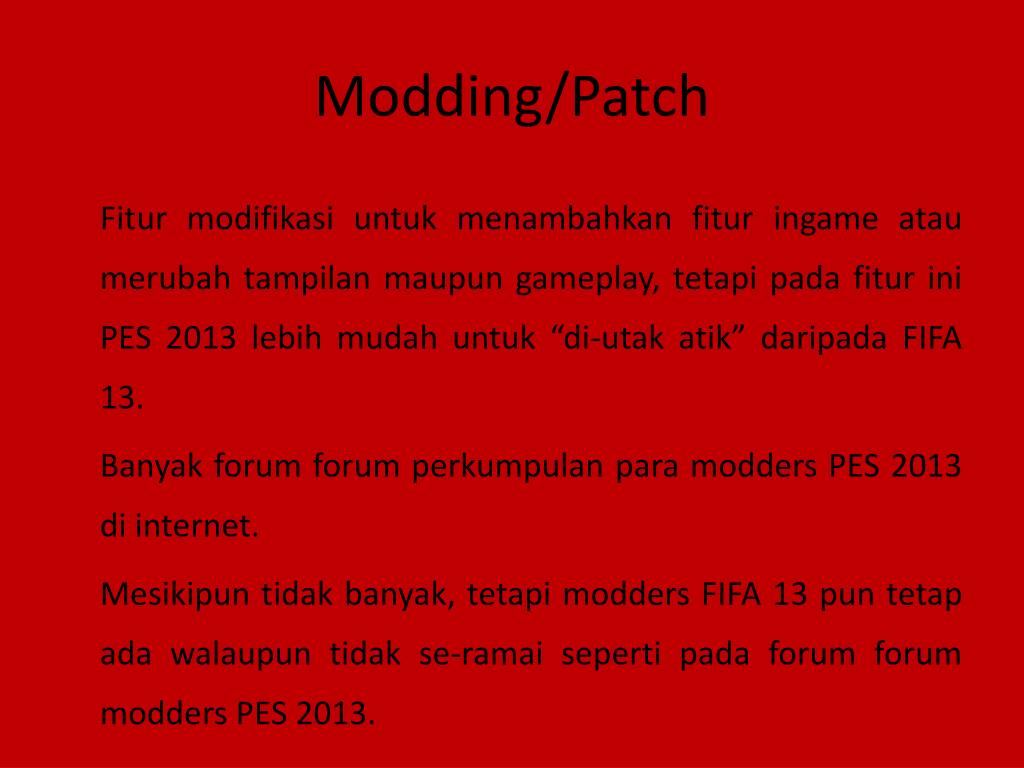 Modding/Patch

Fitur modifikasi untuk menambahkan fitur ingame atau merubah tampilan maupun gameplay, tetapi pada fitur ini PES 2013 lebih mudah untuk “di-utak atik” daripada FIFA 13.

Banyak forum forum perkumpulan para modders PES 2013 di internet.

Mesikipun tidak banyak, tetapi modders FIFA 13 pun tetap ada walaupun tidak se-ramai seperti pada forum forum modders PES 2013.